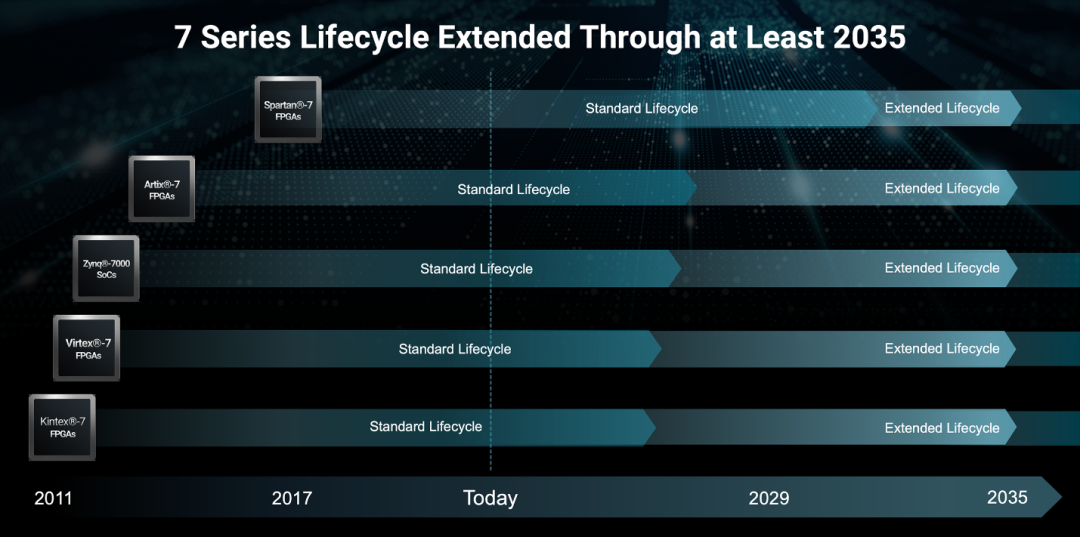 7 Series Lifecycle Extended Through at Least 2035

Spartan®-7 FPGAs
Standard Lifecycle
Extended Lifecycle

Artix®-7 FPGAs
Standard Lifecycle
Extended Lifecycle

Zynq®-7000 SoCs
Standard Lifecycle
Extended Lifecycle

Virtex®-7 FPGAs
Standard Lifecycle
Extended Lifecycle

Kintex®-7 FPGAs
Standard Lifecycle
Extended Lifecycle

2011
2017
Today
2029
2035